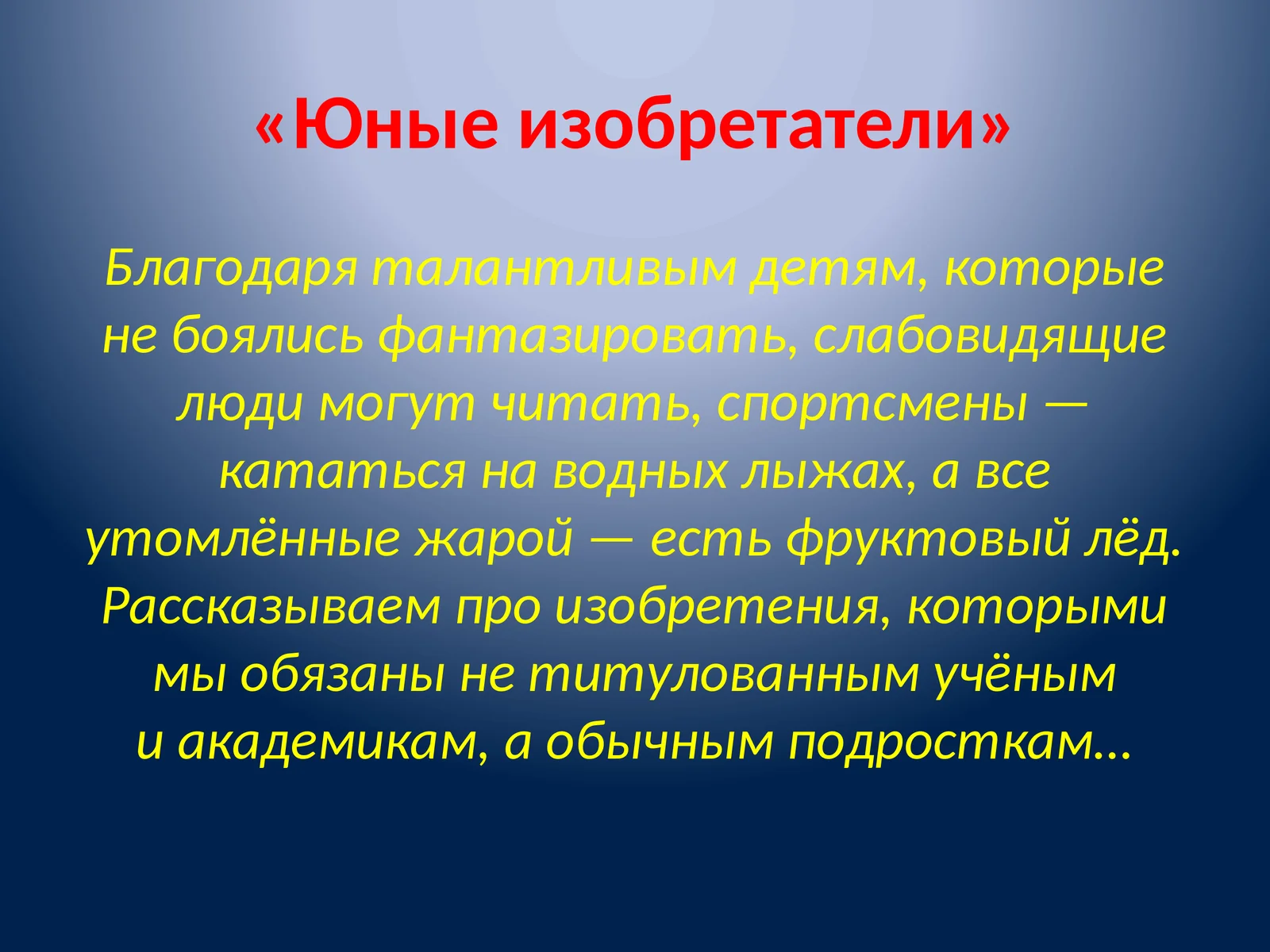 «Юные изобретатели»

Благодаря талантливым детям, которые не боялись фантазировать, слабовидящие люди могут читать, спортсмены — кататься на водных лыжах, а все утомлённые жарой — есть фруктовый лёд. Рассказываем про изобретения, которыми мы обязаны не титулованным учёным и академикам, а обычным подросткам…